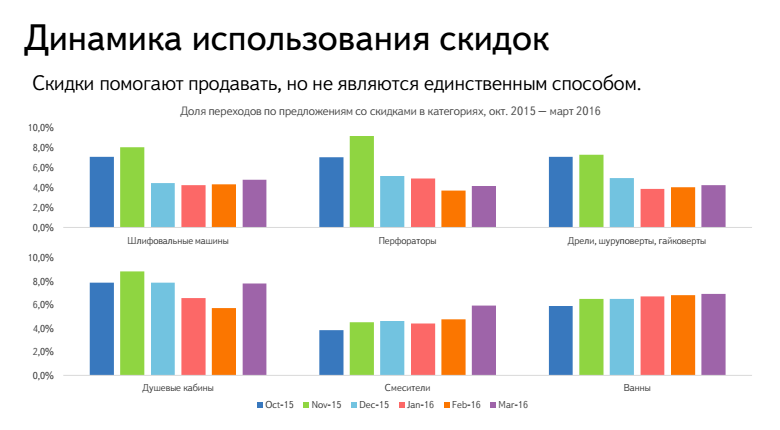 Динамика использования скидок

Скидки помогают продавать, но не являются единственным способом.

Доля переходов по предложениям со скидками в категориях, окт. 2015 — март 2016

10,0%
8,0%
6,0%
4,0%
2,0%
0,0%

Шлифовальные машины
Перфораторы
Дрели, шуруповерты, гайковерты

10,0%
8,0%
6,0%
4,0%
2,0%
0,0%

Душевые кабины
Смесители
Ванны

Oct-15 Nov-15 Dec-15 Jan-16 Feb-16 Mar-16